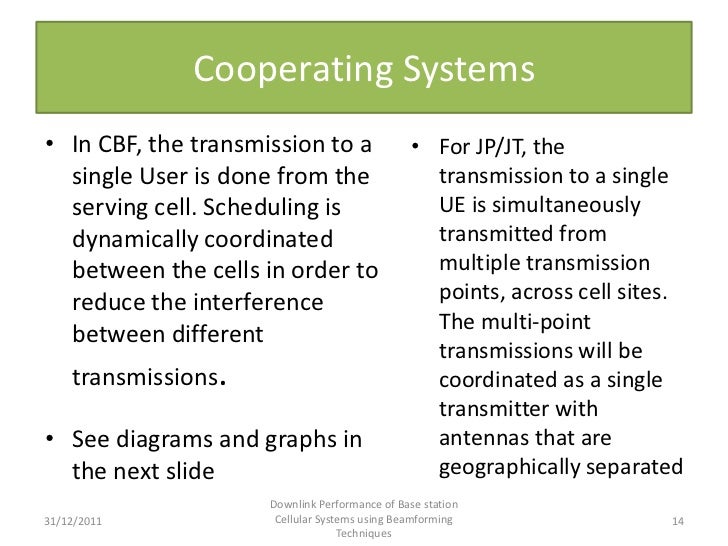 Cooperating Systems

• In CBF, the transmission to a single User is done from the serving cell. Scheduling is dynamically coordinated between the cells in order to reduce the interference between different transmissions.

• See diagrams and graphs in the next slide

• For JP/JT, the transmission to a single UE is simultaneously transmitted from multiple transmission points, across cell sites. The multi-point transmissions will be coordinated as a single transmitter with antennas that are geographically separated

31/12/2011

Downlink Performance of Base station Cellular Systems using Beamforming Techniques

14